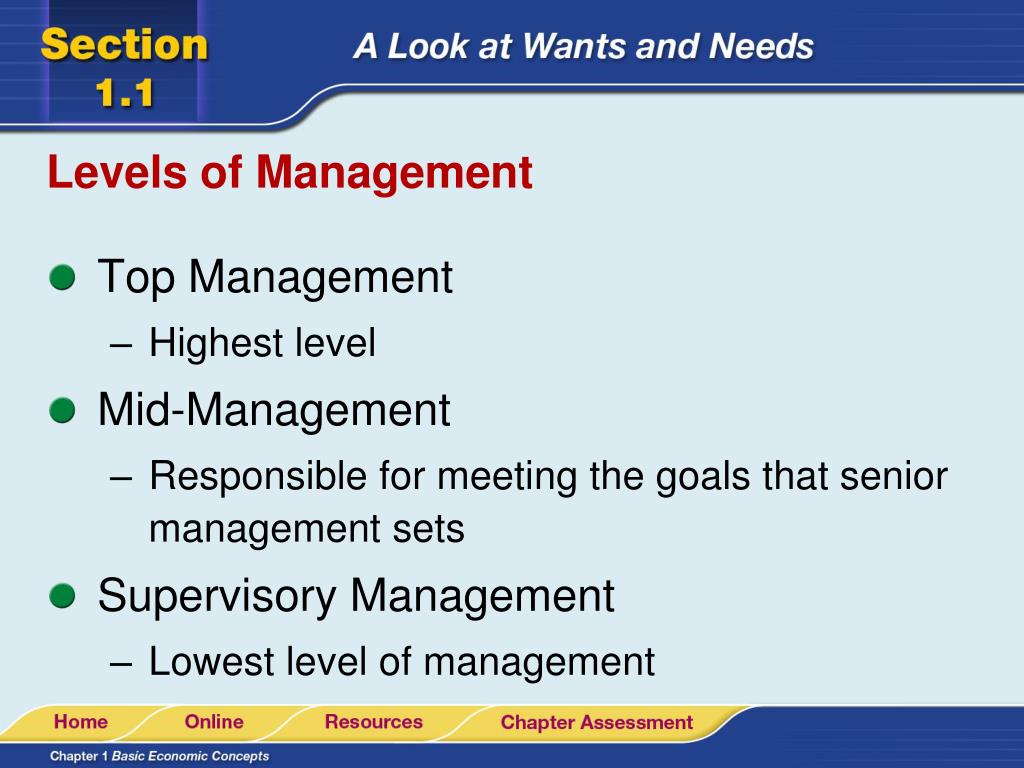 Section 1.1

A Look at Wants and Needs

Levels of Management

Top Management
– Highest level

Mid-Management
– Responsible for meeting the goals that senior management sets

Supervisory Management
– Lowest level of management

Home Online Resources Chapter Assessment

Chapter 1 Basic Economic Concepts